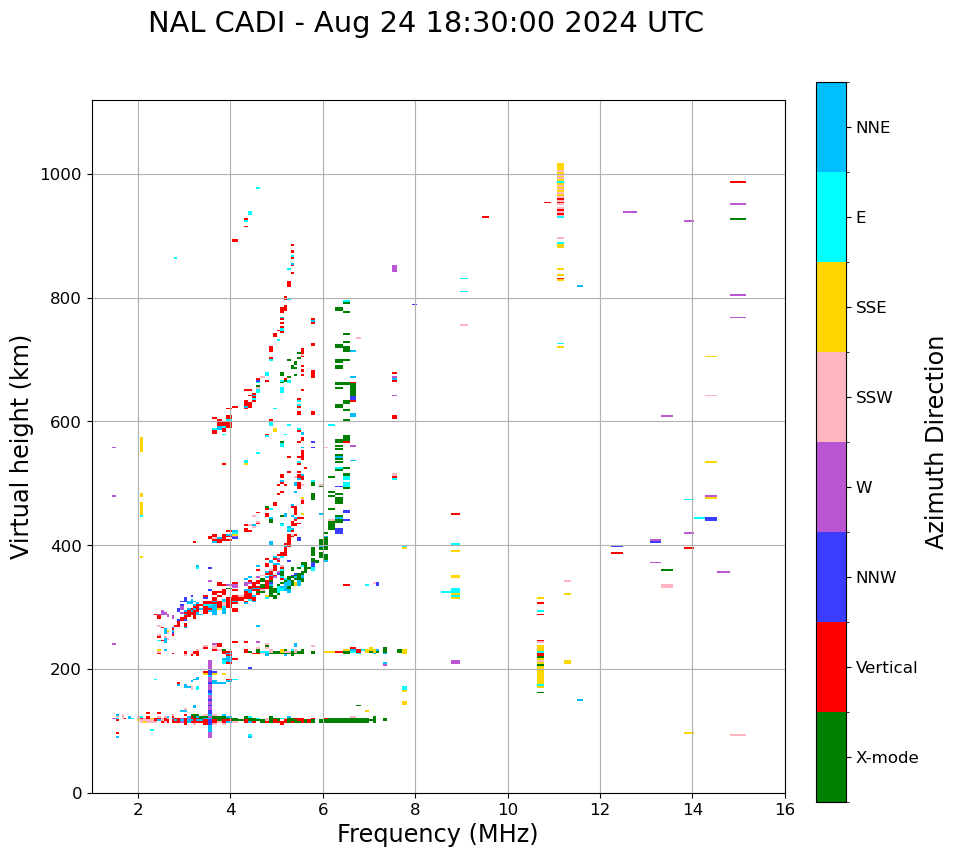 NAL CADI - Aug 24 18:30:00 2024 UTC

Virtual height (km)

1000
800
600
400
200
0

2
4
6
8
10
12
14
16

Frequency (MHz)

NNE
E
SSE
SSW
W
NNW
Vertical
X-mode

Azimuth Direction